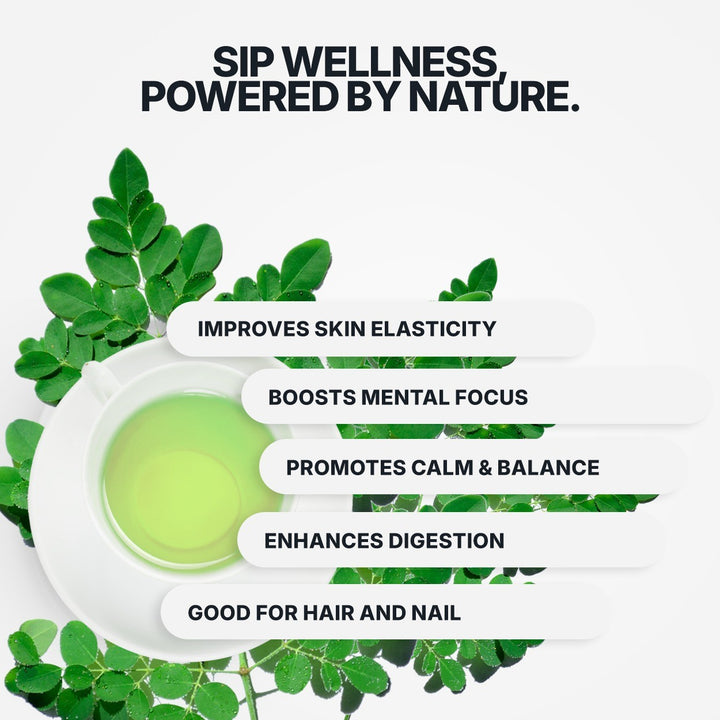 SIP WELLNESS, POWERED BY NATURE.

IMPROVES SKIN ELASTICITY

BOOSTS MENTAL FOCUS

PROMOTES CALM & BALANCE

ENHANCES DIGESTION

GOOD FOR HAIR AND NAIL